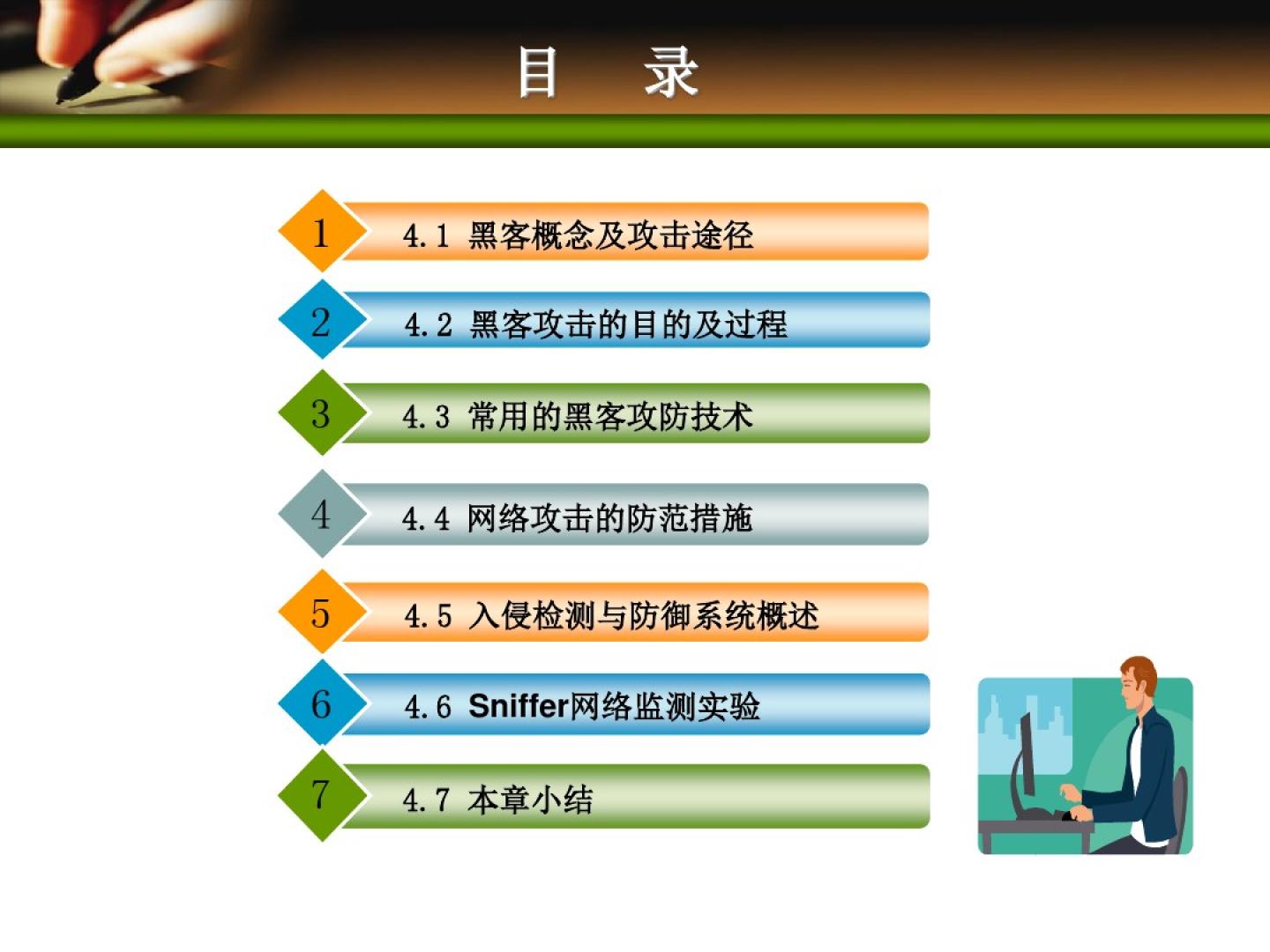 目　录

1 4.1 黑客概念及攻击途径

2 4.2 黑客攻击的目的及过程

3 4.3 常用的黑客攻防技术

4 4.4 网络攻击的防范措施

5 4.5 入侵检测与防御系统概述

6 4.6 Sniffer网络监测实验

7 4.7 本章小结